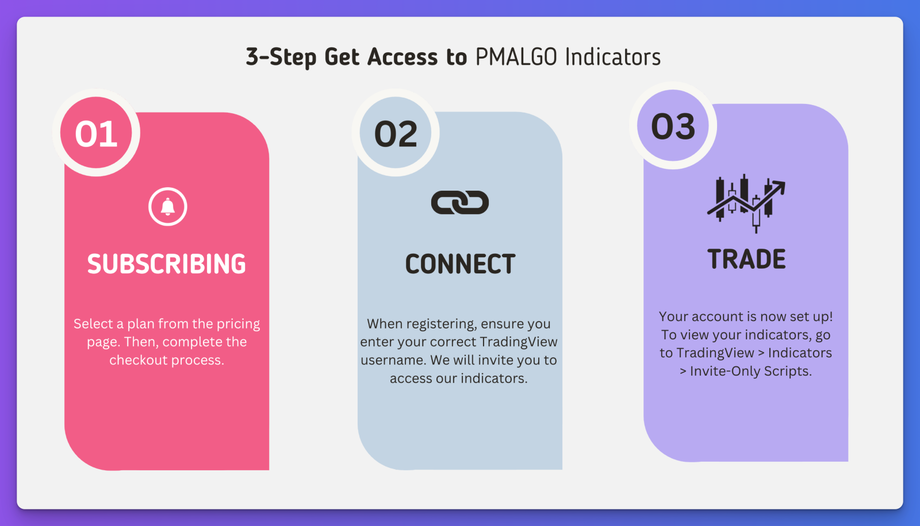 3-Step Get Access to PMALGO Indicators

01

SUBSCRIBING

Select a plan from the pricing page. Then, complete the checkout process.

02

CONNECT

When registering, ensure you enter your correct TradingView username. We will invite you to access our indicators.

03

TRADE

Your account is now set up! To view your indicators, go to TradingView > Indicators > Invite-Only Scripts.